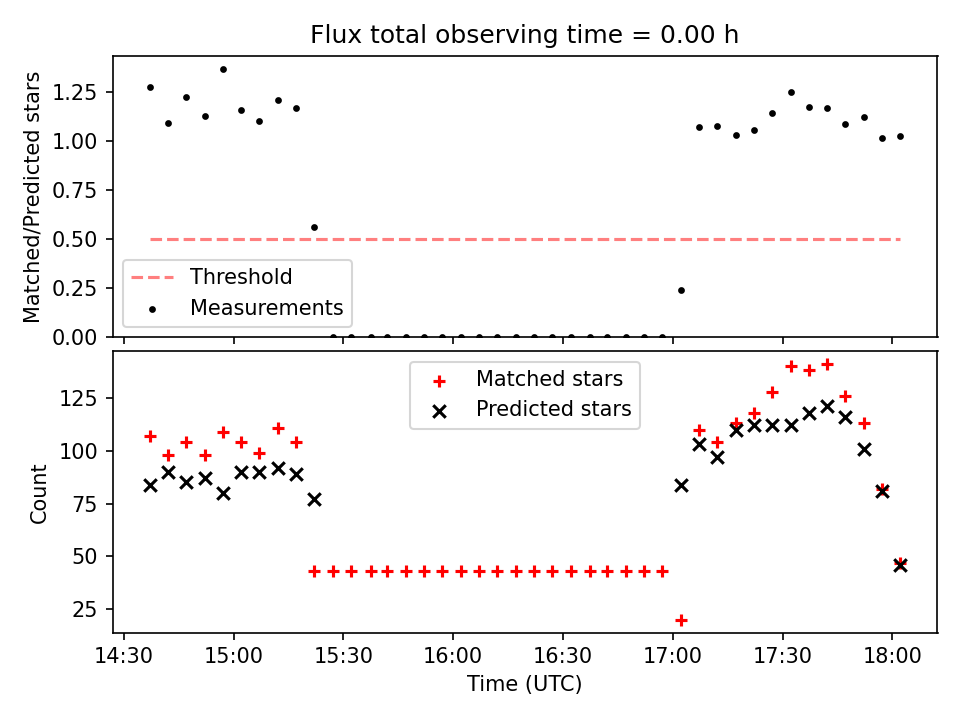 Flux total observing time = 0.00 h

Matched/Predicted stars

1.25
1.00
0.75
0.50
0.25
0.00

Threshold
Measurements

Matched stars
Predicted stars

Count

125
100
75
50
25

14:30
15:00
15:30
16:00
16:30
17:00
17:30
18:00

Time (UTC)